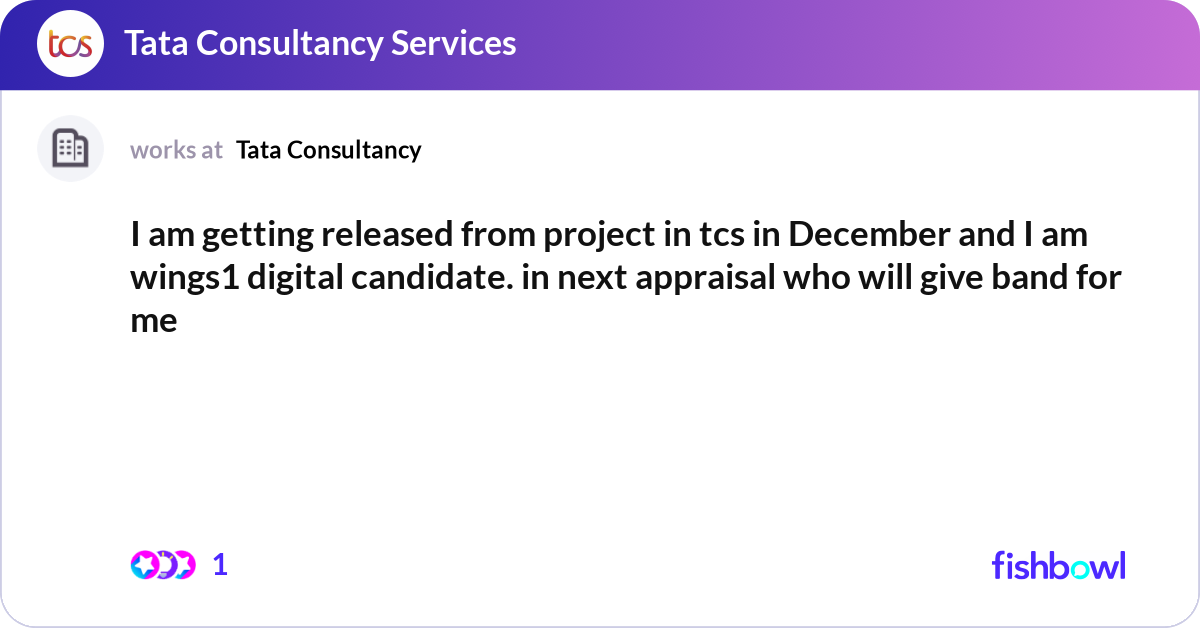 tcs Tata Consultancy Services

works at Tata Consultancy

I am getting released from project in tcs in December and I am wings1 digital candidate. in next appraisal who will give band for me

1

fishbowl